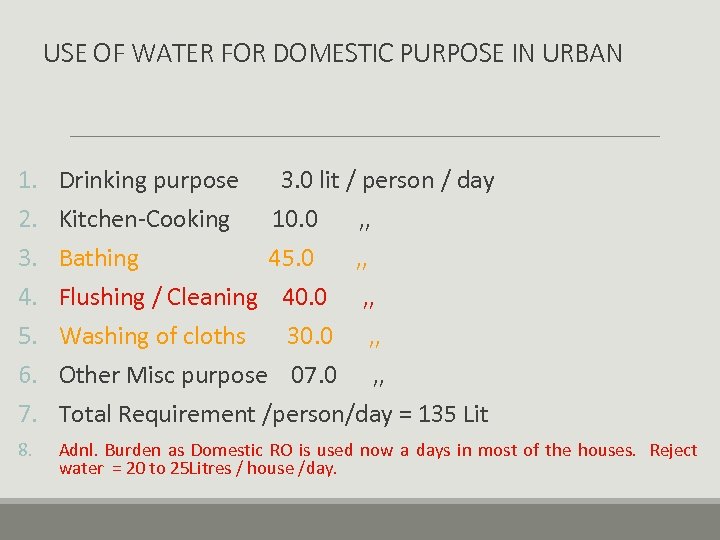 USE OF WATER FOR DOMESTIC PURPOSE IN URBAN

1. Drinking purpose 3.0 lit / person / day
2. Kitchen-Cooking 10.0 ,,
3. Bathing 45.0 ,,
4. Flushing / Cleaning 40.0 ,,
5. Washing of cloths 30.0 ,,
6. Other Misc purpose 07.0 ,,
7. Total Requirement /person/day = 135 Lit
8. Adnl. Burden as Domestic RO is used now a days in most of the houses. Reject water = 20 to 25Litres / house /day.